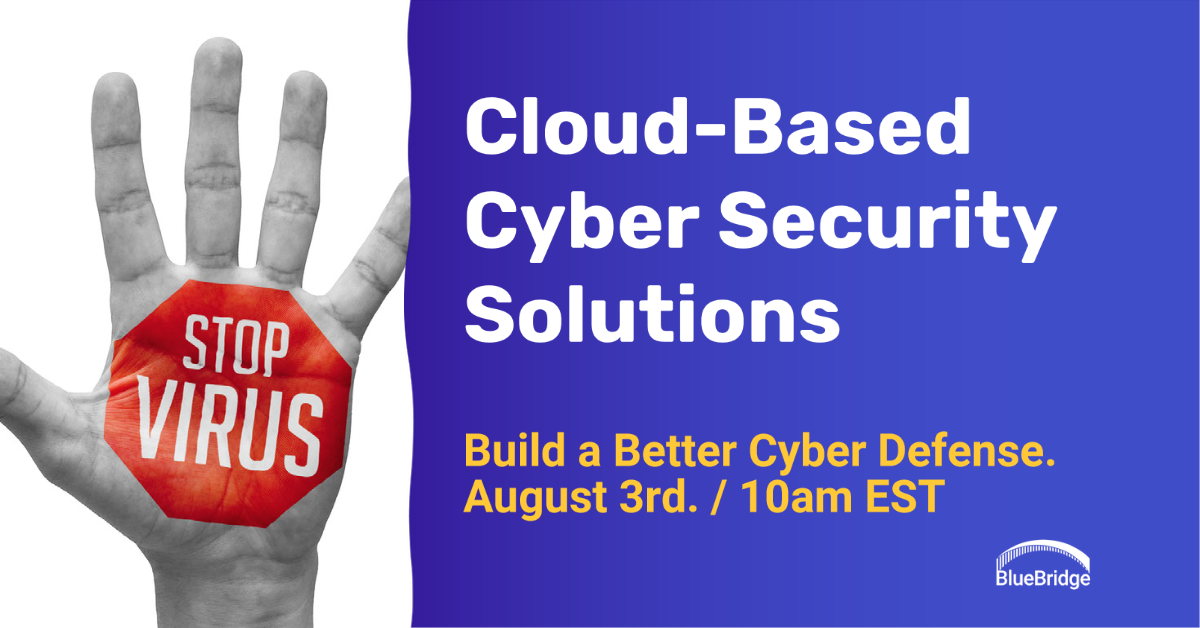 STOP
VIRUS

Cloud-Based Cyber Security Solutions

Build a Better Cyber Defense.
August 3rd. / 10am EST

BlueBridge